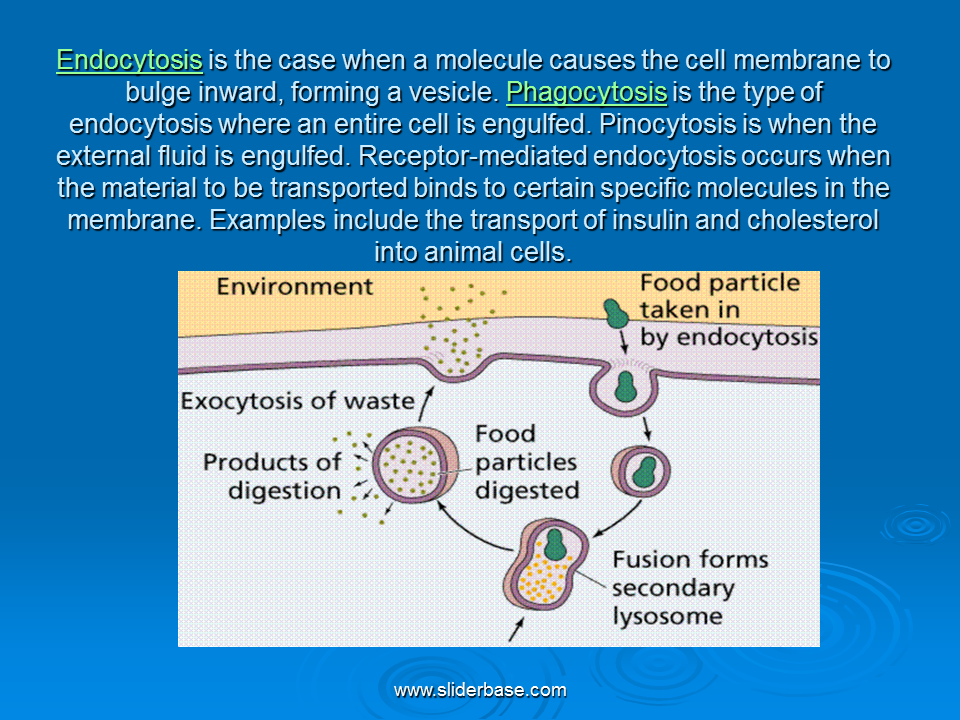 Endocytosis is the case when a molecule causes the cell membrane to bulge inward, forming a vesicle. Phagocytosis is the type of endocytosis where an entire cell is engulfed. Pinocytosis is when the external fluid is engulfed. Receptor-mediated endocytosis occurs when the material to be transported binds to certain specific molecules in the membrane. Examples include the transport of insulin and cholesterol into animal cells.

Environment

Food particle taken in by endocytosis

Exocytosis of waste

Products of digestion

Food particles digested

Fusion forms secondary lysosome

www.sliderbase.com